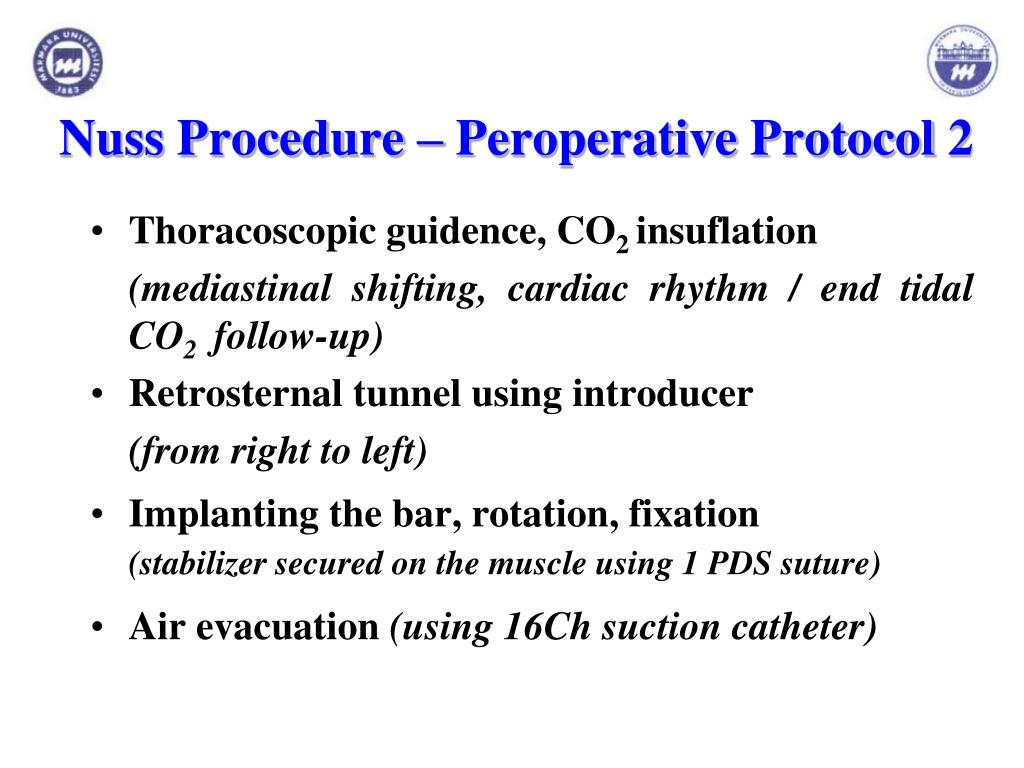 MARMARA ÜNİVERSİTESİ 1883

Nuss Procedure – Peroperative Protocol 2

• Thoracoscopic guidence, $CO_2$ insuflation
(mediastinal shifting, cardiac rhythm / end tidal $CO_2$ follow-up)
• Retrosternal tunnel using introducer
(from right to left)
• Implanting the bar, rotation, fixation
(stabilizer secured on the muscle using 1 PDS suture)
• Air evacuation (using 16Ch suction catheter)